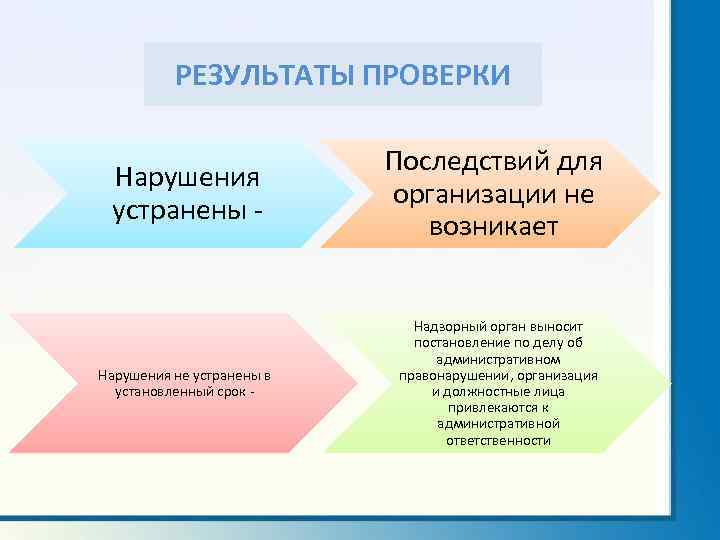 РЕЗУЛЬТАТЫ ПРОВЕРКИ

Нарушения устранены -

Последствий для организации не возникает

Нарушения не устранены в установленный срок -

Надзорный орган выносит постановление по делу об административном правонарушении, организация и должностные лица привлекаются к административной ответственности